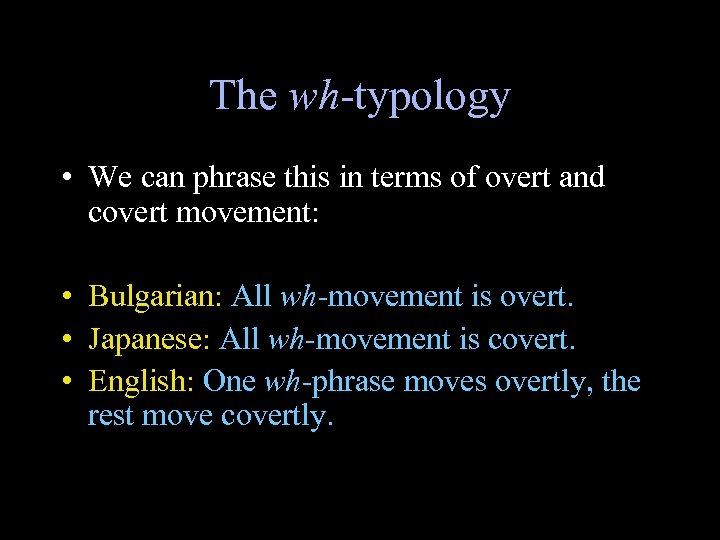 The wh-typology

• We can phrase this in terms of overt and covert movement:

• Bulgarian: All wh-movement is overt.
• Japanese: All wh-movement is covert.
• English: One wh-phrase moves overtly, the rest move covertly.